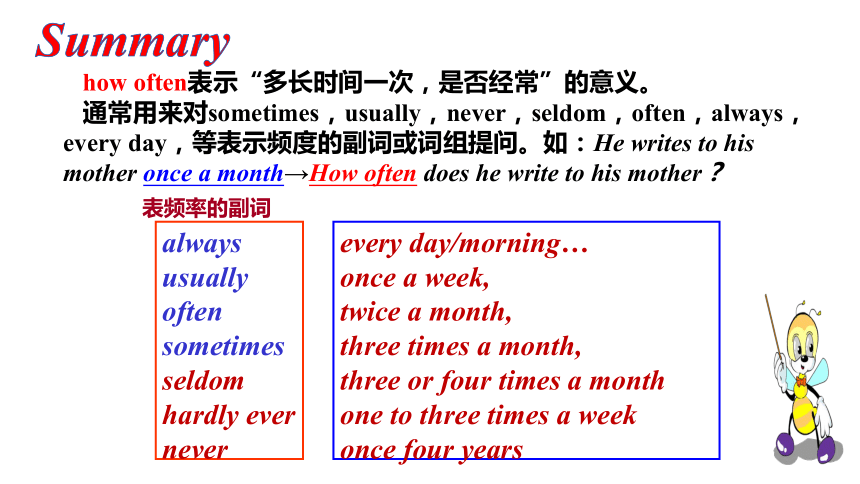 Summary

how often表示“多长时间一次，是否经常”的意义。

通常用来对sometimes，usually，never，seldom，often，always，every day，等表示频度的副词或词组提问。如：He writes to his mother once a month→How often does he write to his mother？

表频率的副词

always
usually
often
sometimes
seldom
hardly ever
never

every day/morning…
once a week,
twice a month,
three times a month,
three or four times a month
one to three times a week
once four years